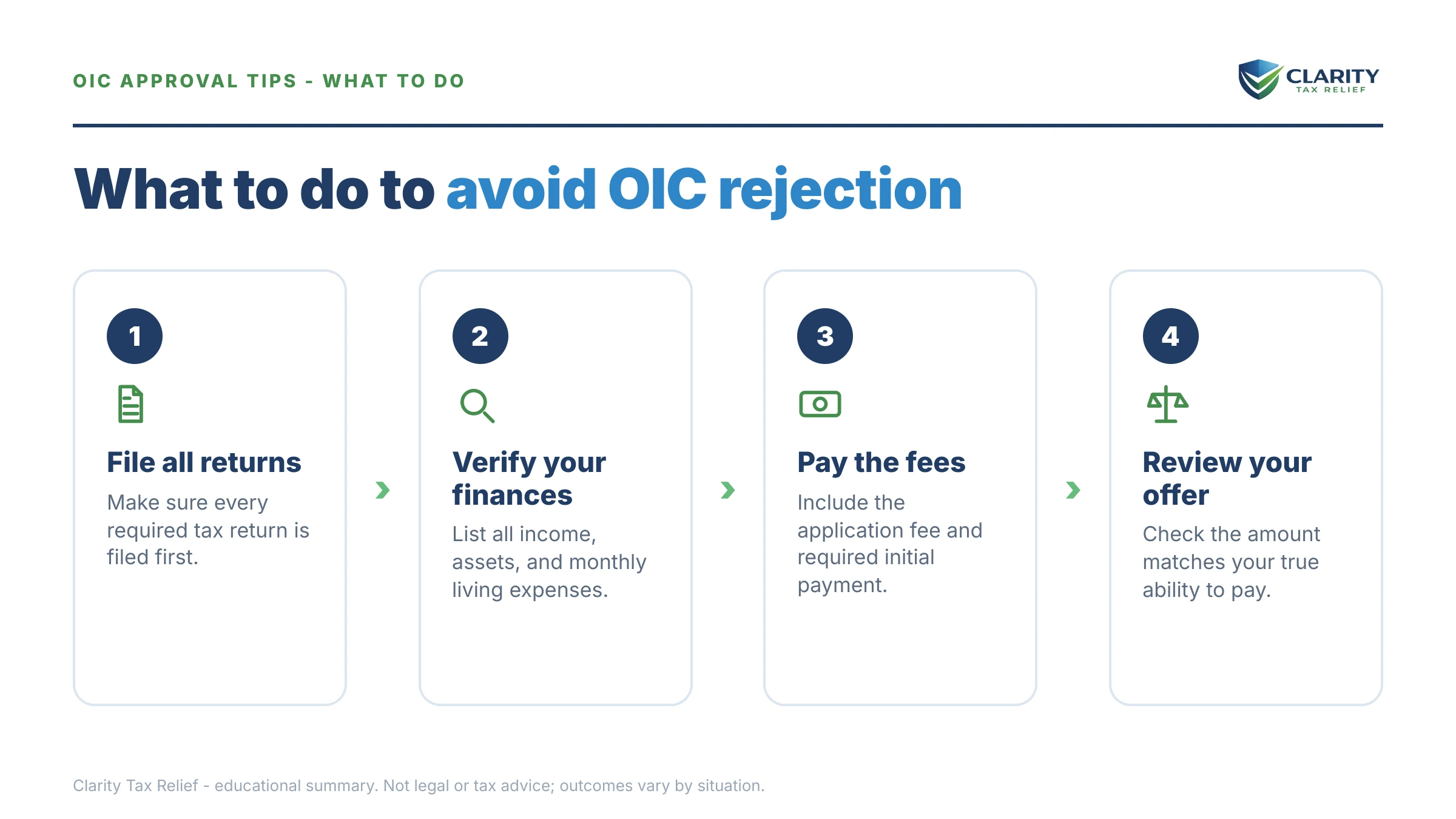 OIC APPROVAL TIPS - WHAT TO DO

CLARITY
TAX RELIEF

What to do to avoid OIC rejection

1

File all returns

Make sure every required tax return is filed first.

2

Verify your finances

List all income, assets, and monthly living expenses.

3

Pay the fees

Include the application fee and required initial payment.

4

Review your offer

Check the amount matches your true ability to pay.

Clarity Tax Relief - educational summary. Not legal or tax advice; outcomes vary by situation.